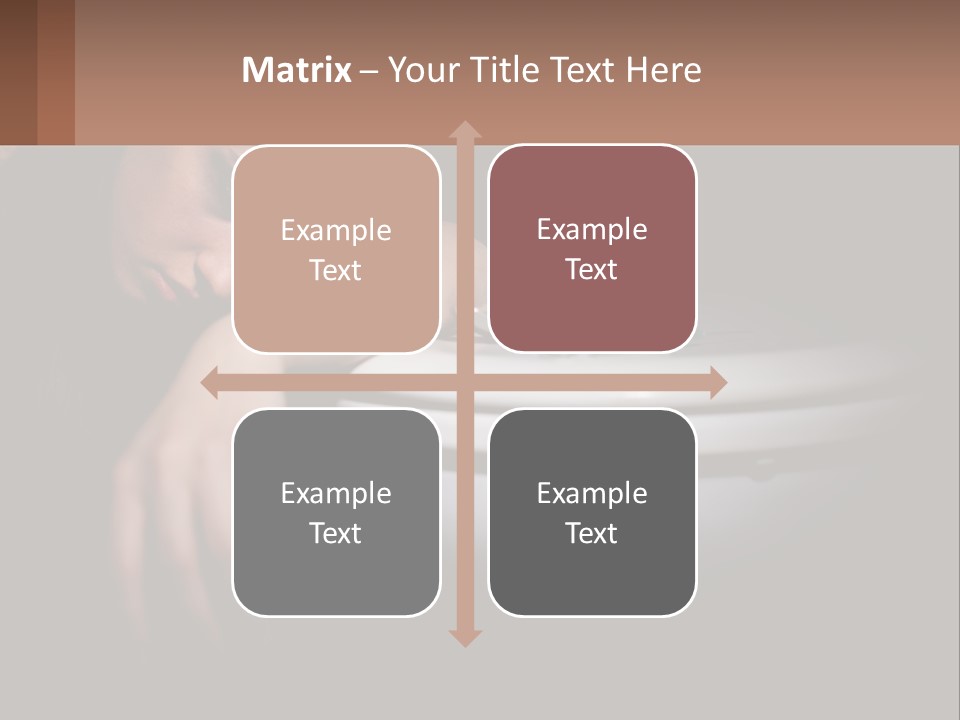 Matrix – Your Title Text Here

Example Text

Example Text

Example Text

Example Text